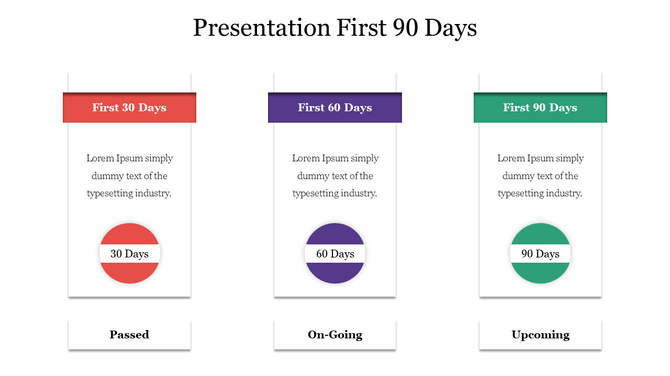 Presentation First 90 Days

First 30 Days

Lorem Ipsum simply dummy text of the typesetting industry.

30 Days

Passed

First 60 Days

Lorem Ipsum simply dummy text of the typesetting industry.

60 Days

On-Going

First 90 Days

Lorem Ipsum simply dummy text of the typesetting industry.

90 Days

Upcoming